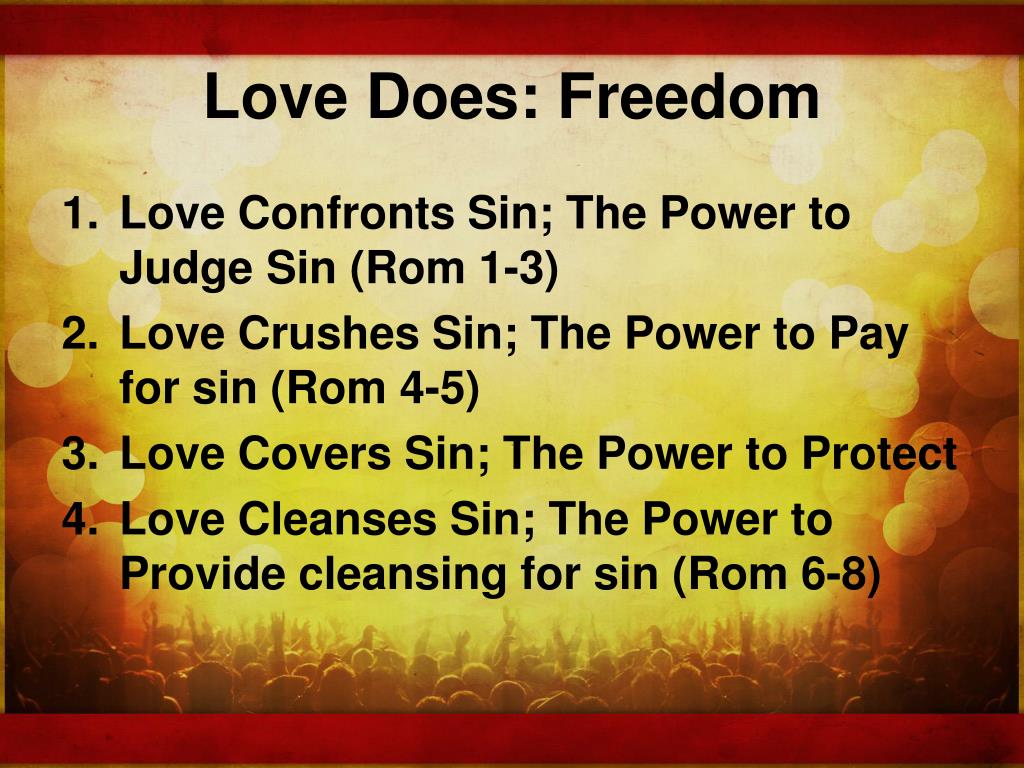 Love Does: Freedom

1. Love Confronts Sin; The Power to Judge Sin (Rom 1-3)
2. Love Crushes Sin; The Power to Pay for sin (Rom 4-5)
3. Love Covers Sin; The Power to Protect
4. Love Cleanses Sin; The Power to Provide cleansing for sin (Rom 6-8)